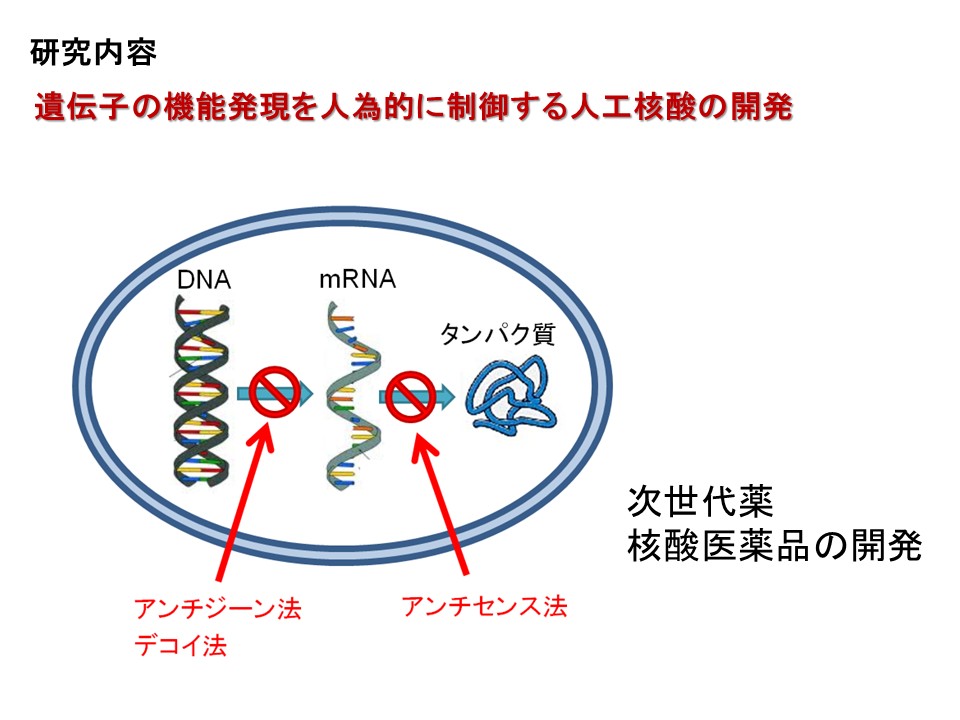 研究内容

遺伝子の機能発現を人為的に制御する人工核酸の開発

DNA

mRNA

タンパク質

次世代薬
核酸医薬品の開発

アンチジーン法
デコイ法

アンチセンス法